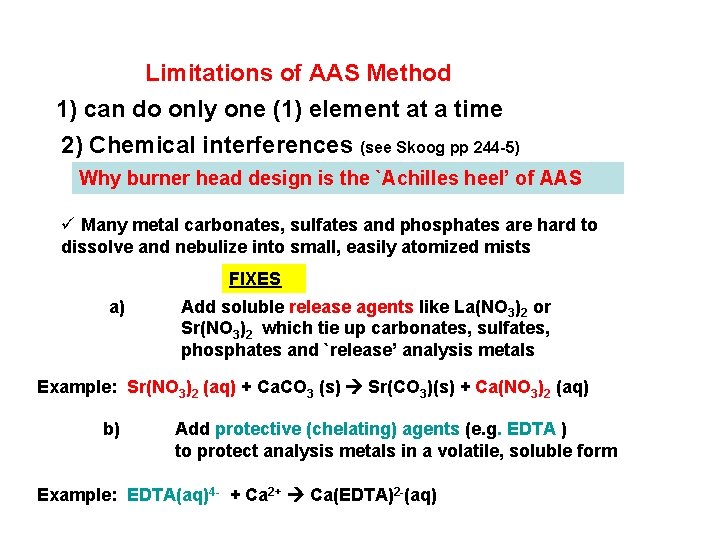 Limitations of AAS Method

1) can do only one (1) element at a time

2) Chemical interferences (see Skoog pp 244-5)

Why burner head design is the `Achilles heel' of AAS

✓ Many metal carbonates, sulfates and phosphates are hard to dissolve and nebulize into small, easily atomized mists

FIXES

a) Add soluble release agents like $La(NO_3)_2$ or $Sr(NO_3)_2$ which tie up carbonates, sulfates, phosphates and `release' analysis metals

Example: $Sr(NO_3)_2$ (aq) + $CaCO_3$ (s) → $Sr(CO_3)$(s) + $Ca(NO_3)_2$ (aq)

b) Add protective (chelating) agents (e.g. EDTA ) to protect analysis metals in a volatile, soluble form

Example: $EDTA(aq)^{4-}$ + $Ca^{2+}$ → $Ca(EDTA)^{2-}$(aq)